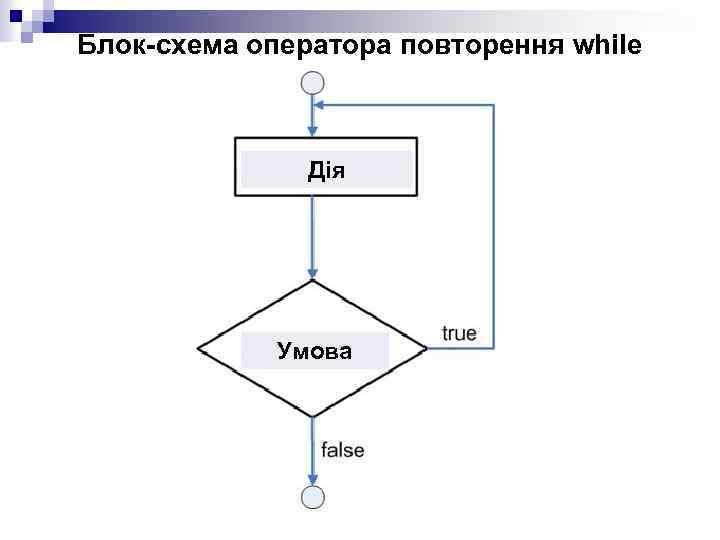 Блок-схема оператора повторення while

Дія

Умова

true

false